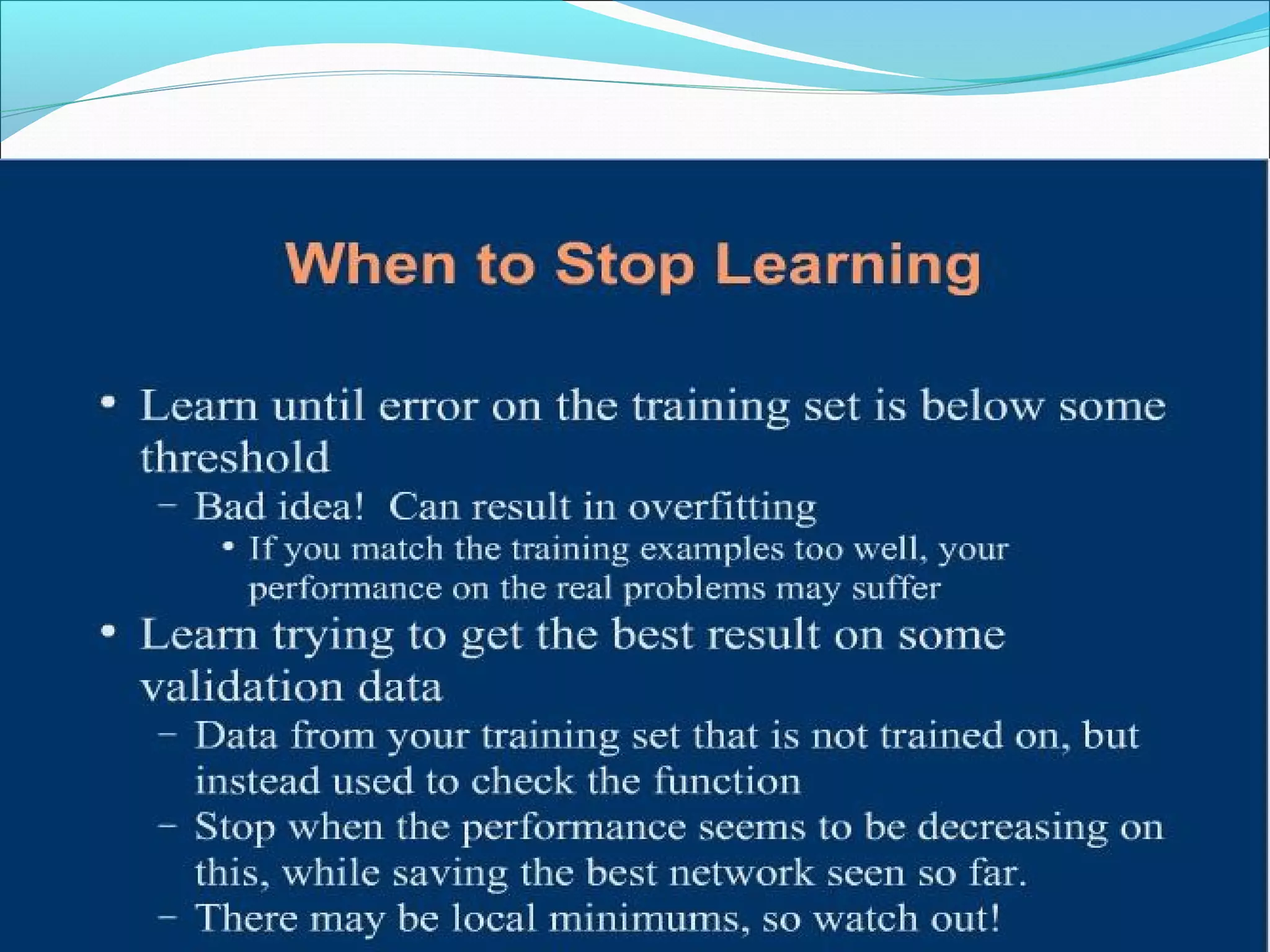 When to Stop Learning

• Learn until error on the training set is below some threshold
– Bad idea! Can result in overfitting
• If you match the training examples too well, your performance on the real problems may suffer
• Learn trying to get the best result on some validation data
– Data from your training set that is not trained on, but instead used to check the function
– Stop when the performance seems to be decreasing on this, while saving the best network seen so far.
– There may be local minimums, so watch out!